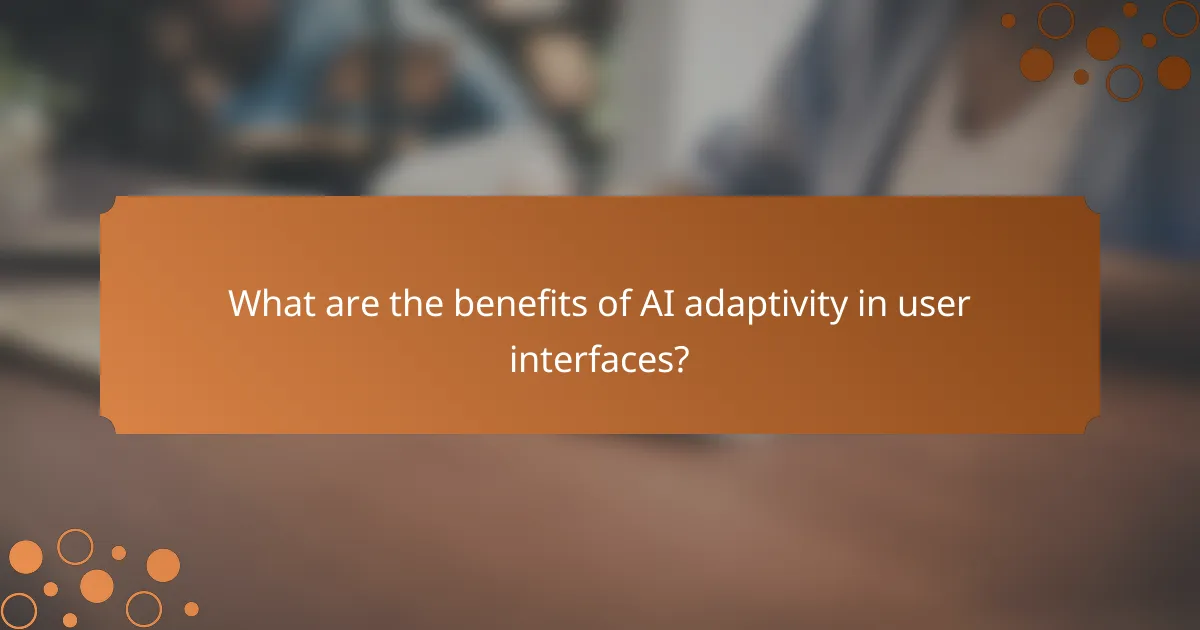 What are the benefits of AI adaptivity in user interfaces?